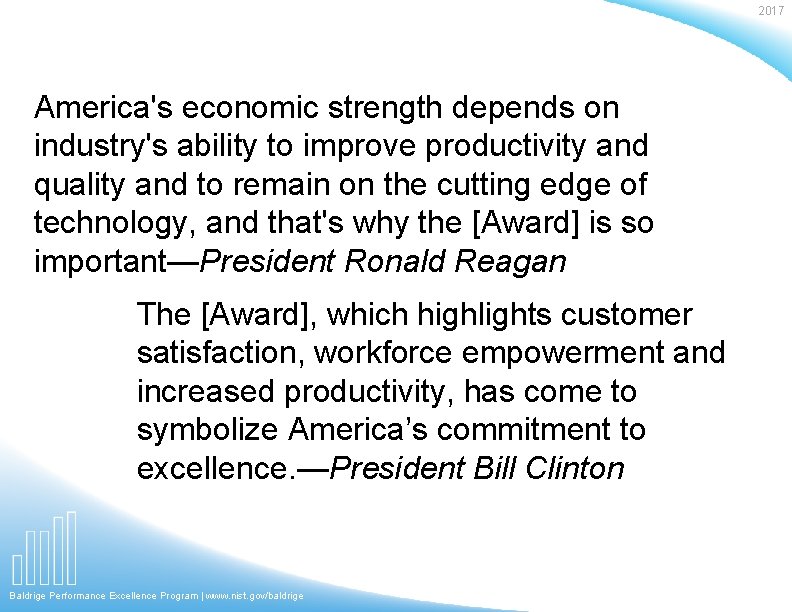 2017

America's economic strength depends on industry's ability to improve productivity and quality and to remain on the cutting edge of technology, and that's why the [Award] is so important—President Ronald Reagan

The [Award], which highlights customer satisfaction, workforce empowerment and increased productivity, has come to symbolize America's commitment to excellence.—President Bill Clinton

Baldrige Performance Excellence Program | www.nist.gov/baldrige